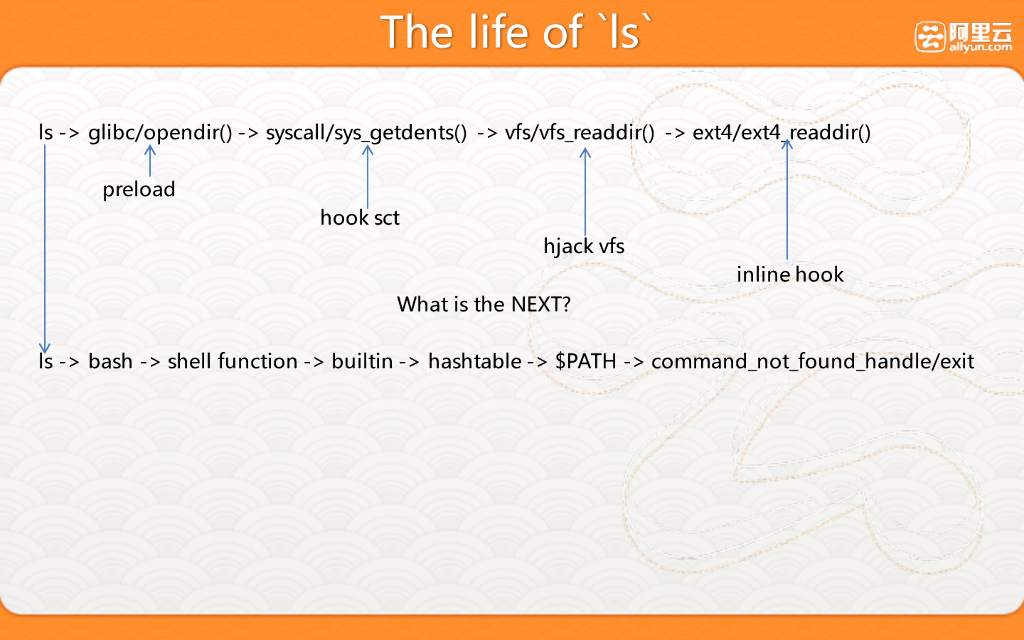 The life of `ls`

阿里云
aliyun.com

ls -> glibc/opendir() -> syscall/sys_getdents() -> vfs/vfs_readdir() -> ext4/ext4_readdir()

preload

hook sct

hjack vfs

inline hook

What is the NEXT?

ls -> bash -> shell function -> builtin -> hashtable -> $PATH -> command_not_found_handle/exit